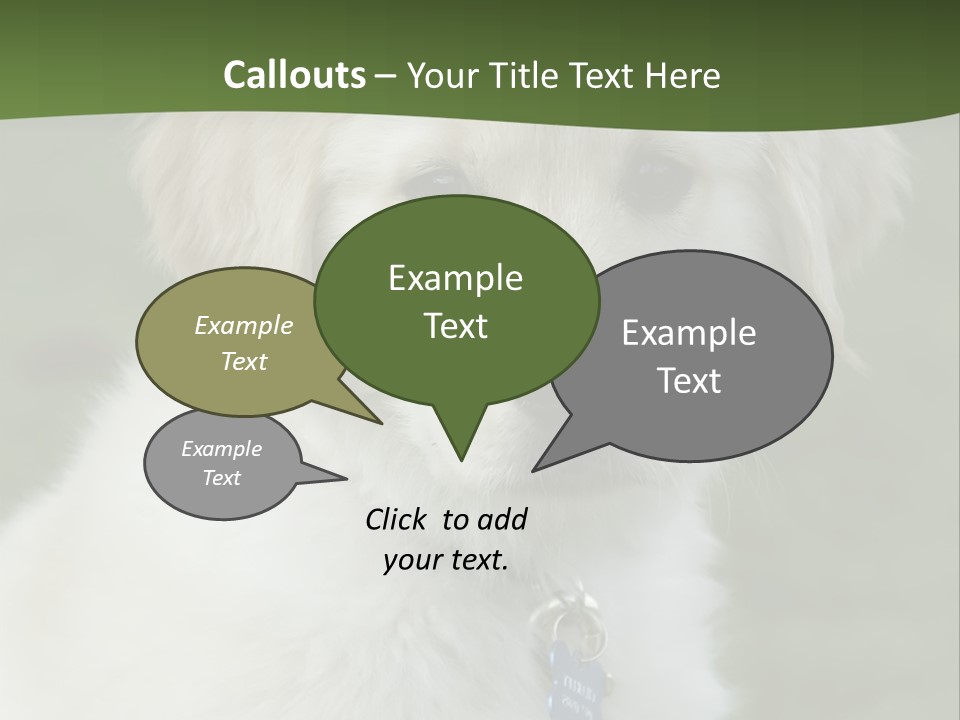 Callouts – Your Title Text Here

Example Text

Example Text

Example Text

Example Text

Click to add your text.